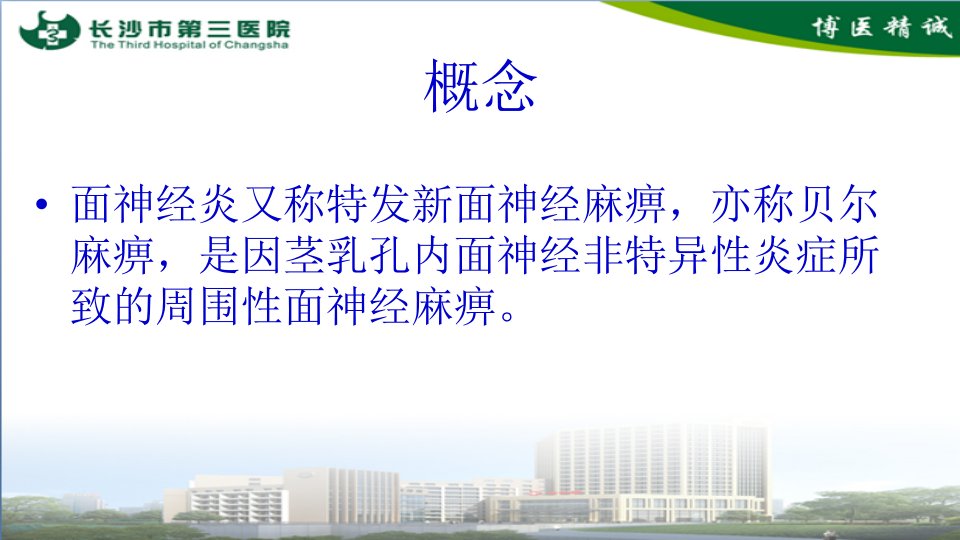 长沙市第三医院
The Third Hospital of Changsha

博医精诚

概念

• 面神经炎又称特发新面神经麻痹，亦称贝尔麻痹，是因茎乳孔内面神经非特异性炎症所致的周围性面神经麻痹。